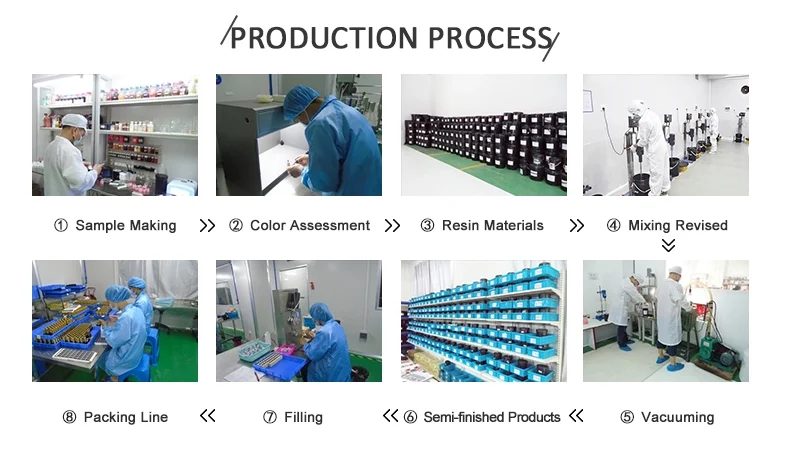 PRODUCTION PROCESS

① Sample Making >> ② Color Assessment >> ③ Resin Materials >> ④ Mixing Revised

⑧ Packing Line << ⑦ Filling << ⑥ Semi-finished Products << ⑤ Vacuuming